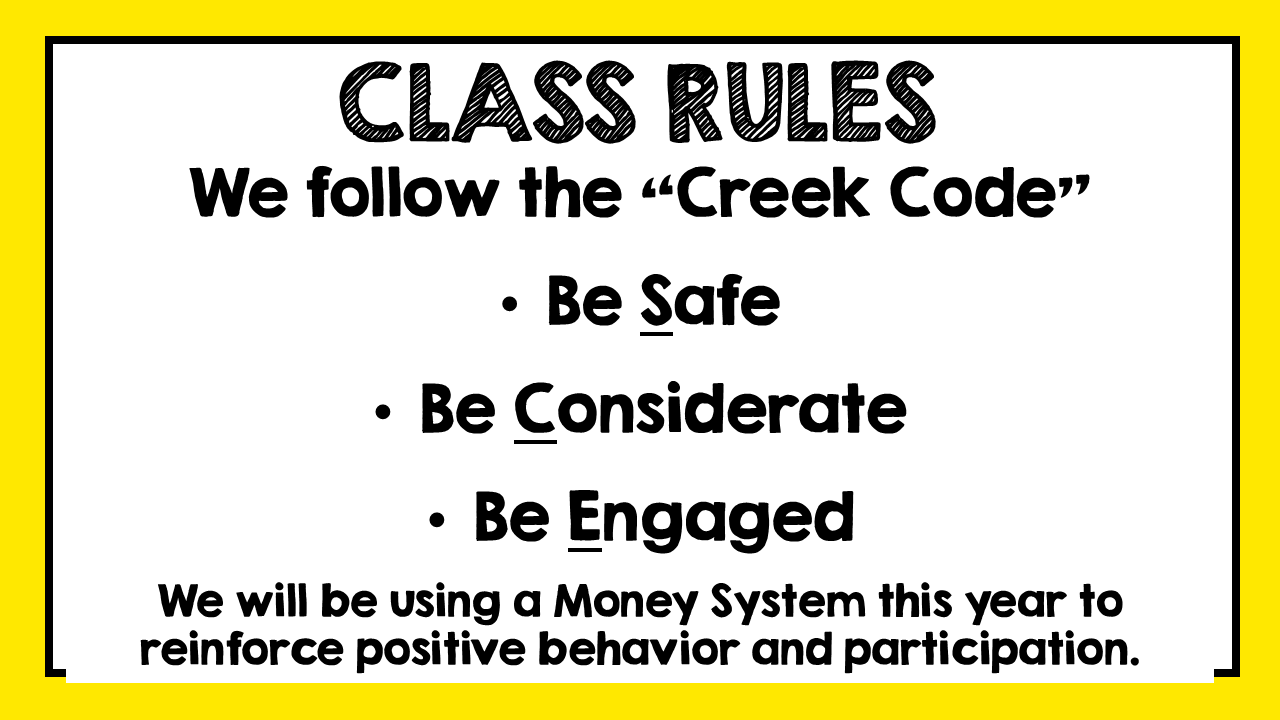 CLASS RULES

We follow the “Creek Code”

• Be Safe

• Be Considerate

• Be Engaged

We will be using a Money System this year to reinforce positive behavior and participation.